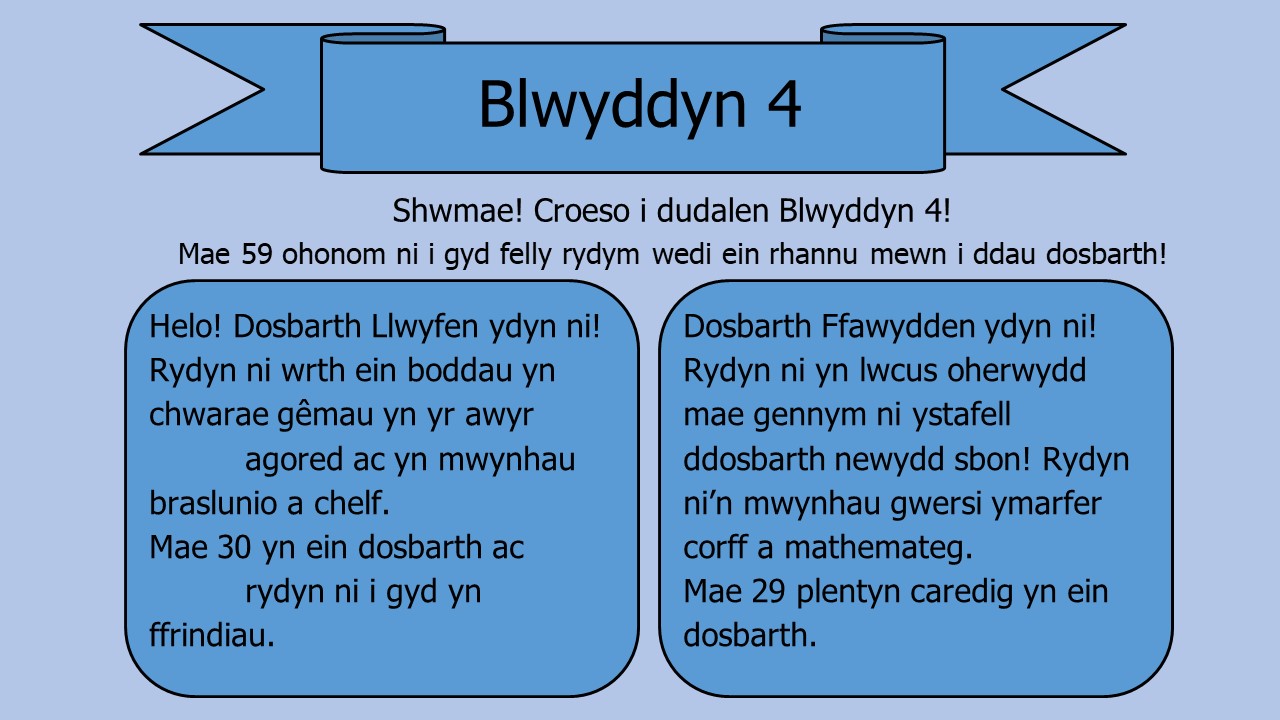 Blwyddyn 4

Shwmae! Croeso i dudalen Blwyddyn 4!

Mae 59 ohonom ni i gyd felly rydym wedi ein rhannu mewn i ddau dosbarth!

Helo! Dosbarth Llwyfen ydyn ni! Rydyn ni wrth ein boddau yn chwarae gêmau yn yr awyr agored ac yn mwynhau braslunio a chelf.
Mae 30 yn ein dosbarth ac rydyn ni i gyd yn ffrindiau.

Dosbarth Ffawydden ydyn ni! Rydyn ni yn lwcus oherwydd mae gennym ni ystafell ddosbarth newydd sbon! Rydyn ni'n mwynhau gwersi ymarfer corff a mathemateg.
Mae 29 plentyn caredig yn ein dosbarth.